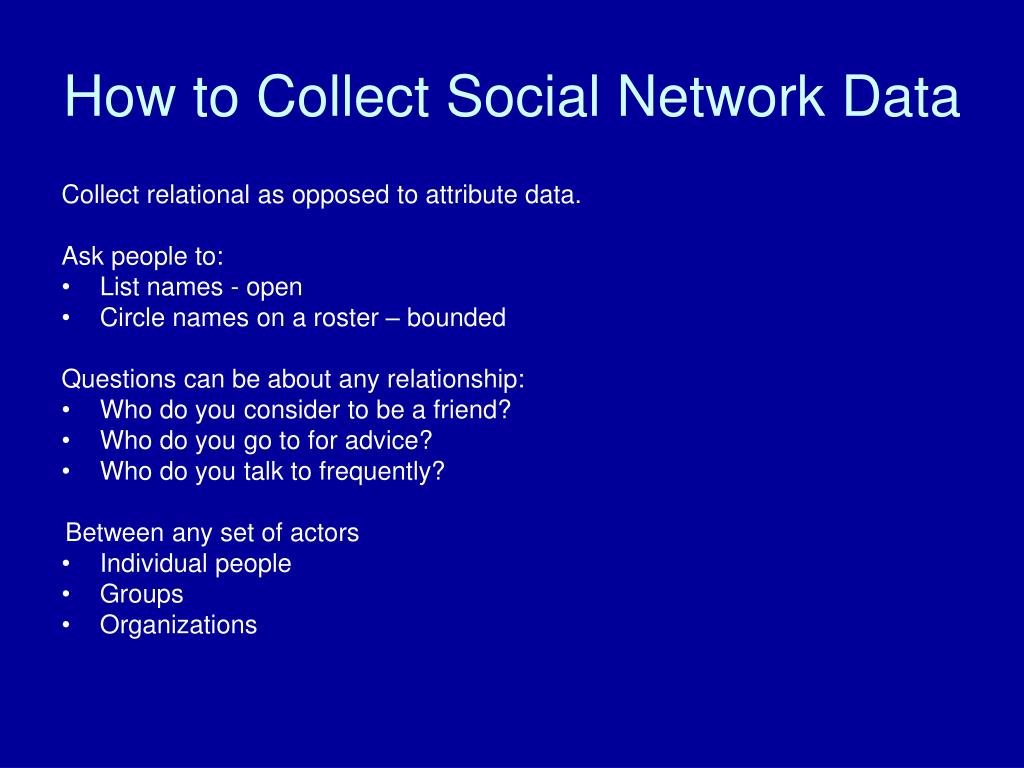 How to Collect Social Network Data

Collect relational as opposed to attribute data.

Ask people to:
• List names - open
• Circle names on a roster – bounded

Questions can be about any relationship:
• Who do you consider to be a friend?
• Who do you go to for advice?
• Who do you talk to frequently?

Between any set of actors
• Individual people
• Groups
• Organizations